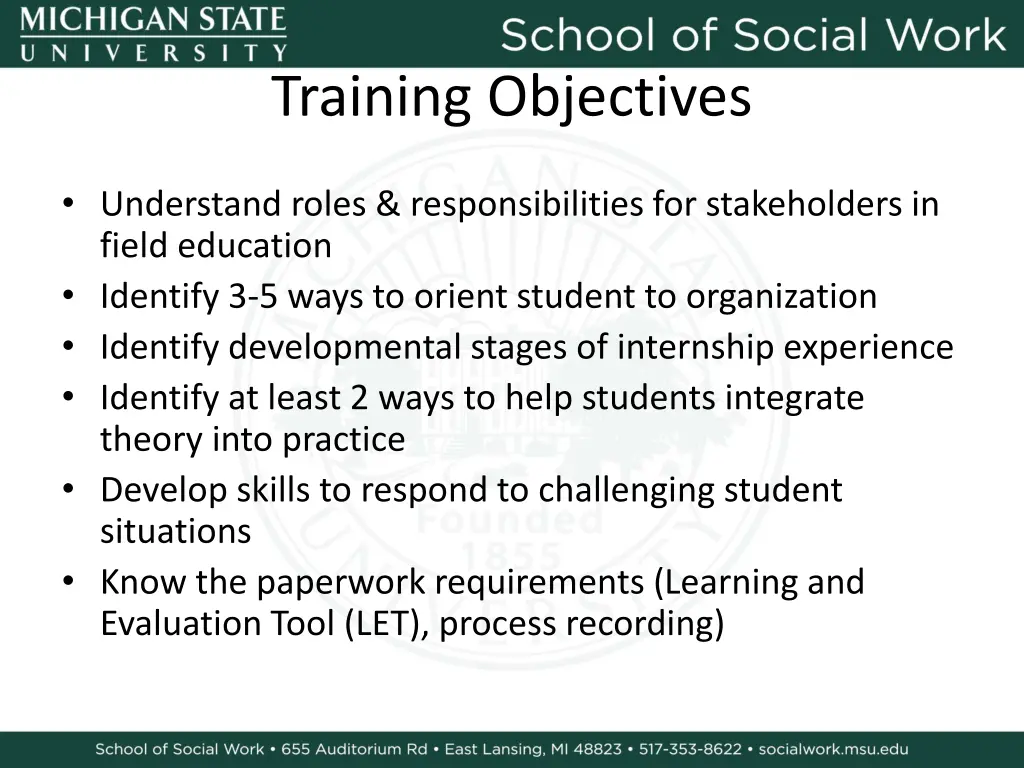 MICHIGAN STATE UNIVERSITY

School of Social Work

Training Objectives

• Understand roles & responsibilities for stakeholders in field education
• Identify 3-5 ways to orient student to organization
• Identify developmental stages of internship experience
• Identify at least 2 ways to help students integrate theory into practice
• Develop skills to respond to challenging student situations
• Know the paperwork requirements (Learning and Evaluation Tool (LET), process recording)

Founded 1855

School of Social Work • 655 Auditorium Rd • East Lansing, MI 48823 • 517-353-8622 • socialwork.msu.edu